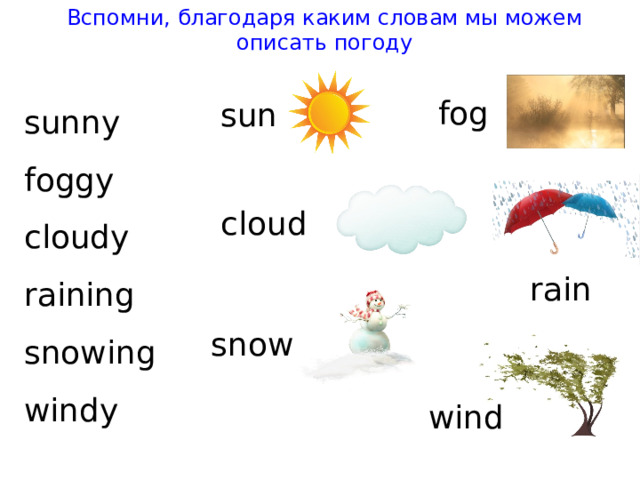 Вспомни, благодаря каким словам мы можем описать погоду

sunny
foggy
cloudy
raining
snowing
windy

sun
cloud
snow

fog
rain
wind